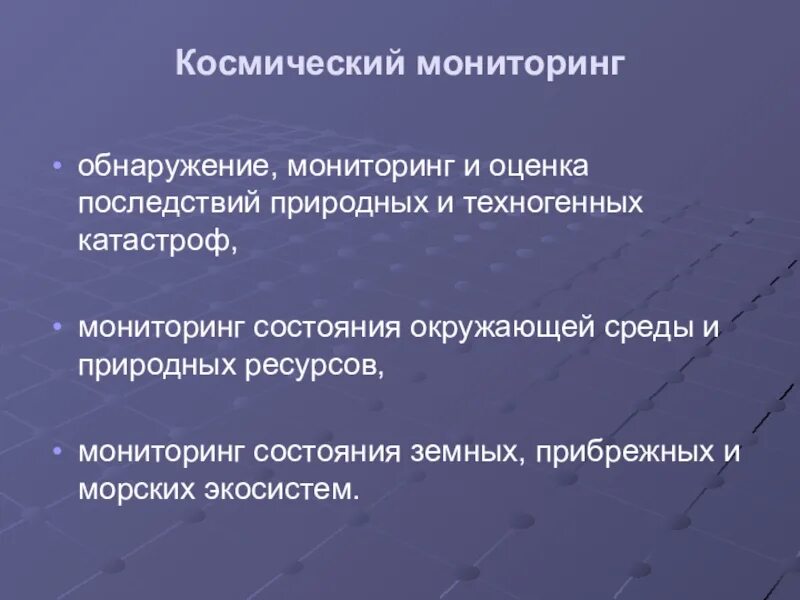 Космический мониторинг

• обнаружение, мониторинг и оценка последствий природных и техногенных катастроф,

• мониторинг состояния окружающей среды и природных ресурсов,

• мониторинг состояния земных, прибрежных и морских экосистем.